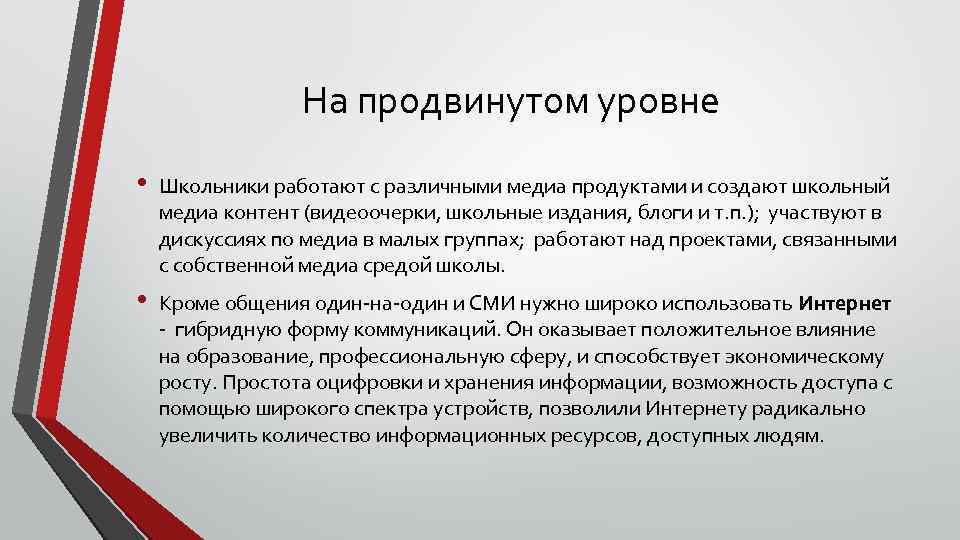 На продвинутом уровне

• Школьники работают с различными медиа продуктами и создают школьный медиа контент (видеоочерки, школьные издания, блоги и т.п.); участвуют в дискуссиях по медиа в малых группах; работают над проектами, связанными с собственной медиа средой школы.

• Кроме общения один-на-один и СМИ нужно широко использовать Интернет - гибридную форму коммуникаций. Он оказывает положительное влияние на образование, профессиональную сферу, и способствует экономическому росту. Простота оцифровки и хранения информации, возможность доступа с помощью широкого спектра устройств, позволили Интернету радикально увеличить количество информационных ресурсов, доступных людям.